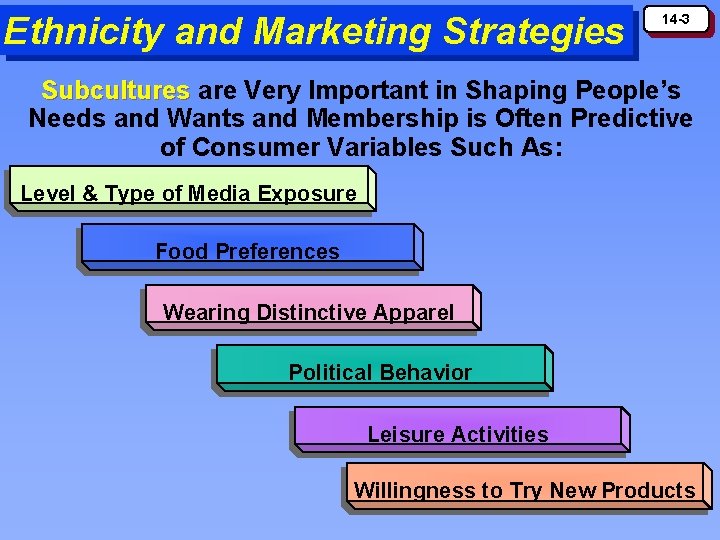 Ethnicity and Marketing Strategies

14-3

Subcultures are Very Important in Shaping People's Needs and Wants and Membership is Often Predictive of Consumer Variables Such As:

Level & Type of Media Exposure

Food Preferences

Wearing Distinctive Apparel

Political Behavior

Leisure Activities

Willingness to Try New Products